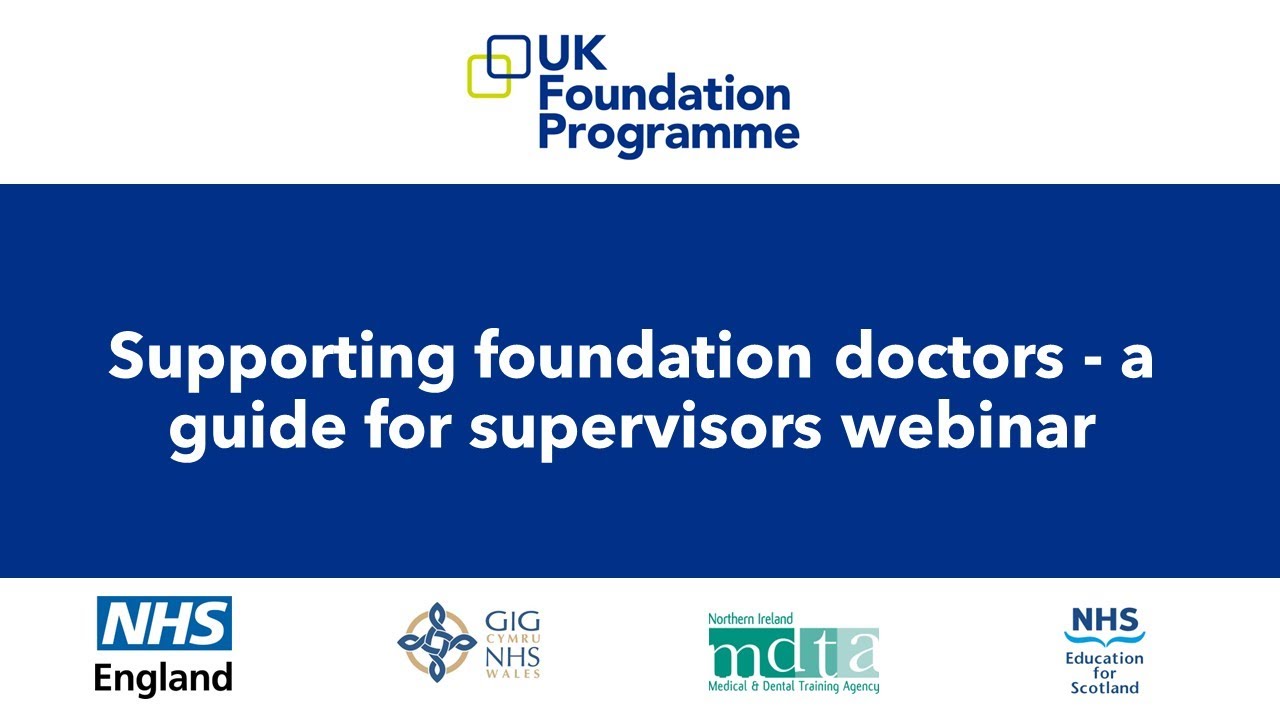 UK Foundation Programme

Supporting foundation doctors - a guide for supervisors webinar

NHS England

GIG CYMRU NHS WALES

Northern Ireland mdta Medical & Dental Training Agency

NHS Education for Scotland